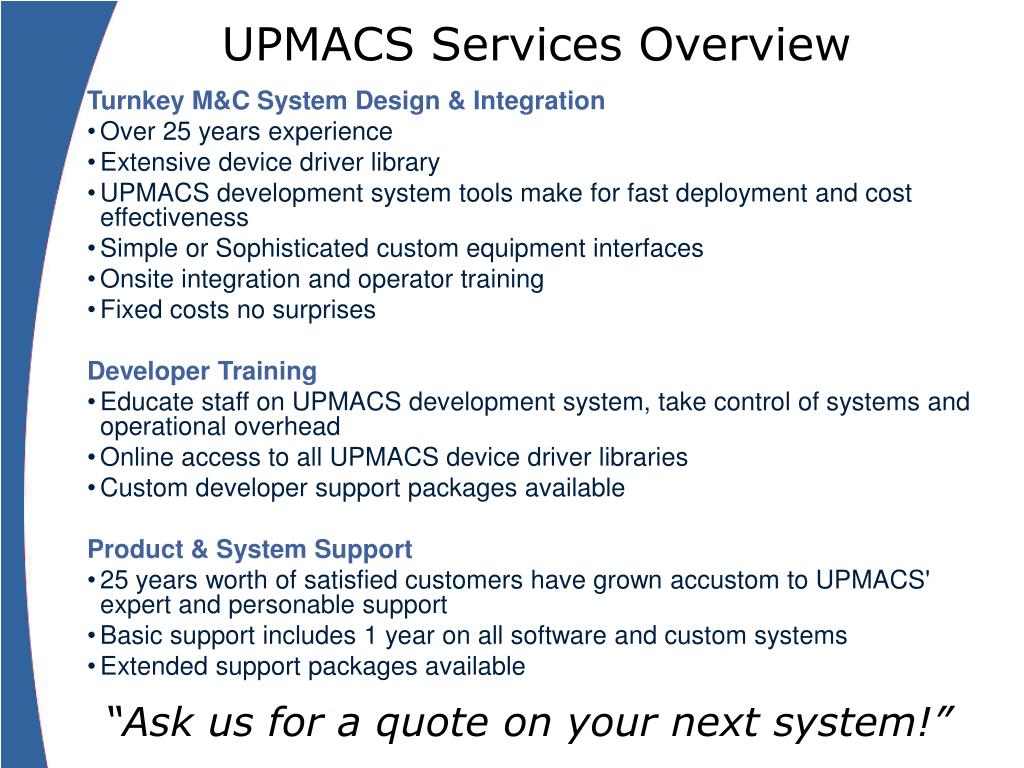 UPMACS Services Overview

Turnkey M&C System Design & Integration
• Over 25 years experience
• Extensive device driver library
• UPMACS development system tools make for fast deployment and cost effectiveness
• Simple or Sophisticated custom equipment interfaces
• Onsite integration and operator training
• Fixed costs no surprises

Developer Training
• Educate staff on UPMACS development system, take control of systems and operational overhead
• Online access to all UPMACS device driver libraries
• Custom developer support packages available

Product & System Support
• 25 years worth of satisfied customers have grown accustom to UPMACS' expert and personable support
• Basic support includes 1 year on all software and custom systems
• Extended support packages available

“Ask us for a quote on your next system!”